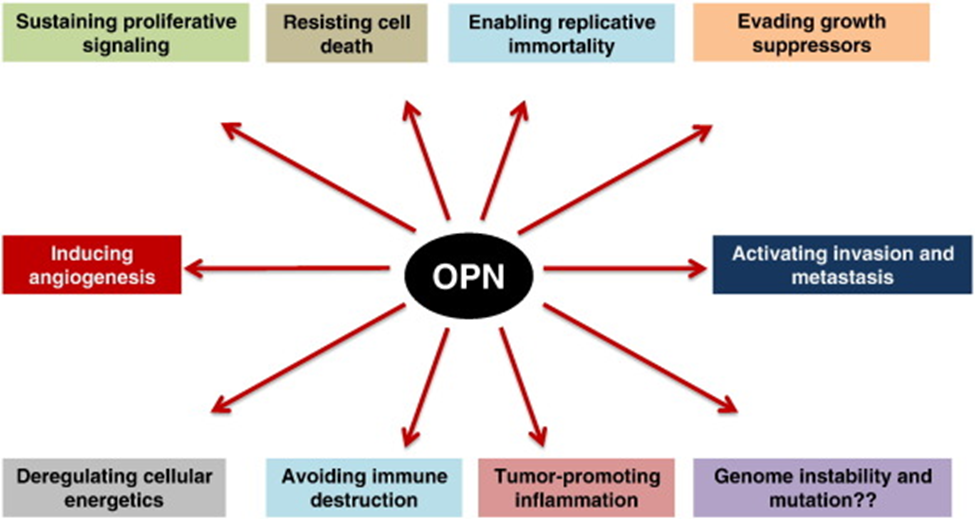 Sustaining proliferative signaling

Resisting cell death

Enabling replicative immortality

Evading growth suppressors

Inducing angiogenesis

OPN

Activating invasion and metastasis

Deregulating cellular energetics

Avoiding immune destruction

Tumor-promoting inflammation

Genome instability and mutation??